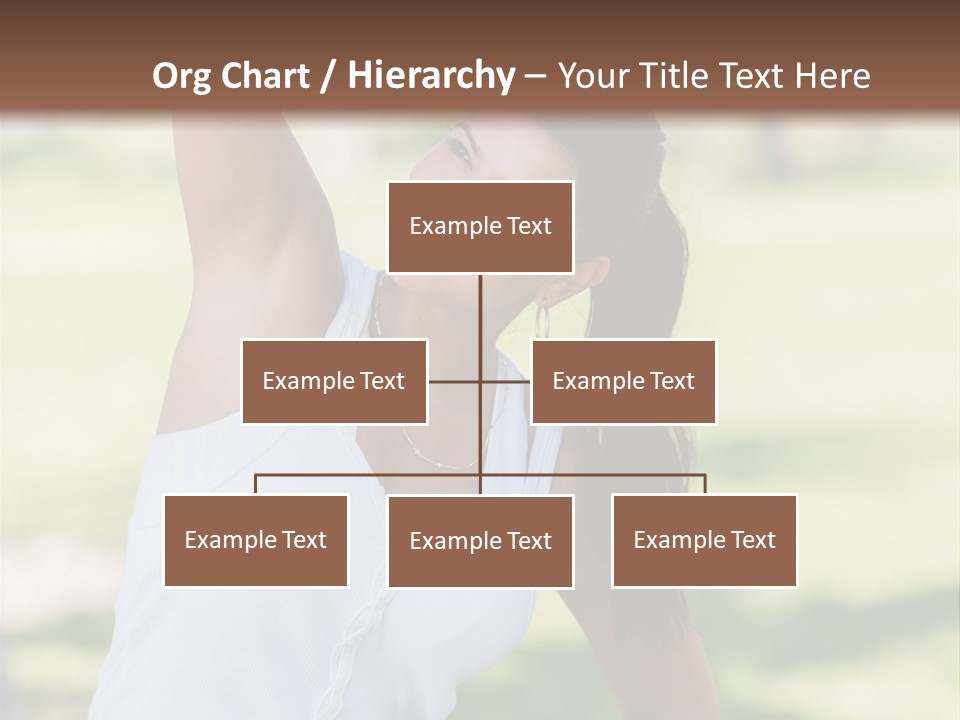 Org Chart / Hierarchy – Your Title Text Here

Example Text

Example Text

Example Text

Example Text

Example Text

Example Text